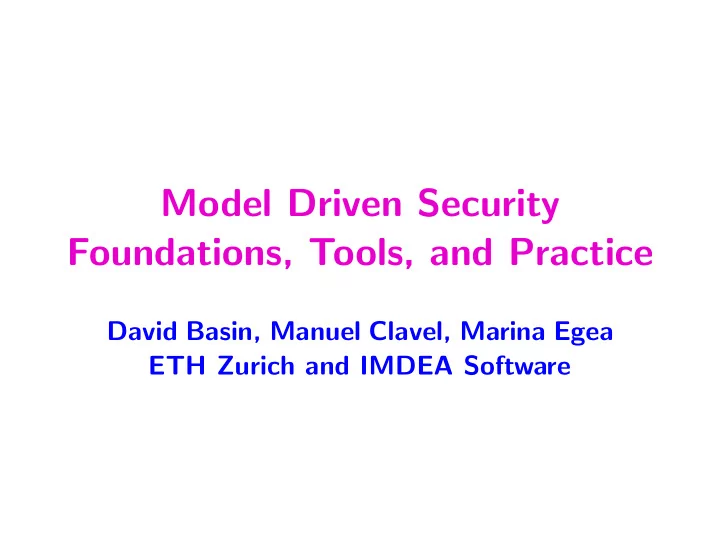 Model Driven Security
Foundations, Tools, and Practice

David Basin, Manuel Clavel, Marina Egea
ETH Zurich and IMDEA Software